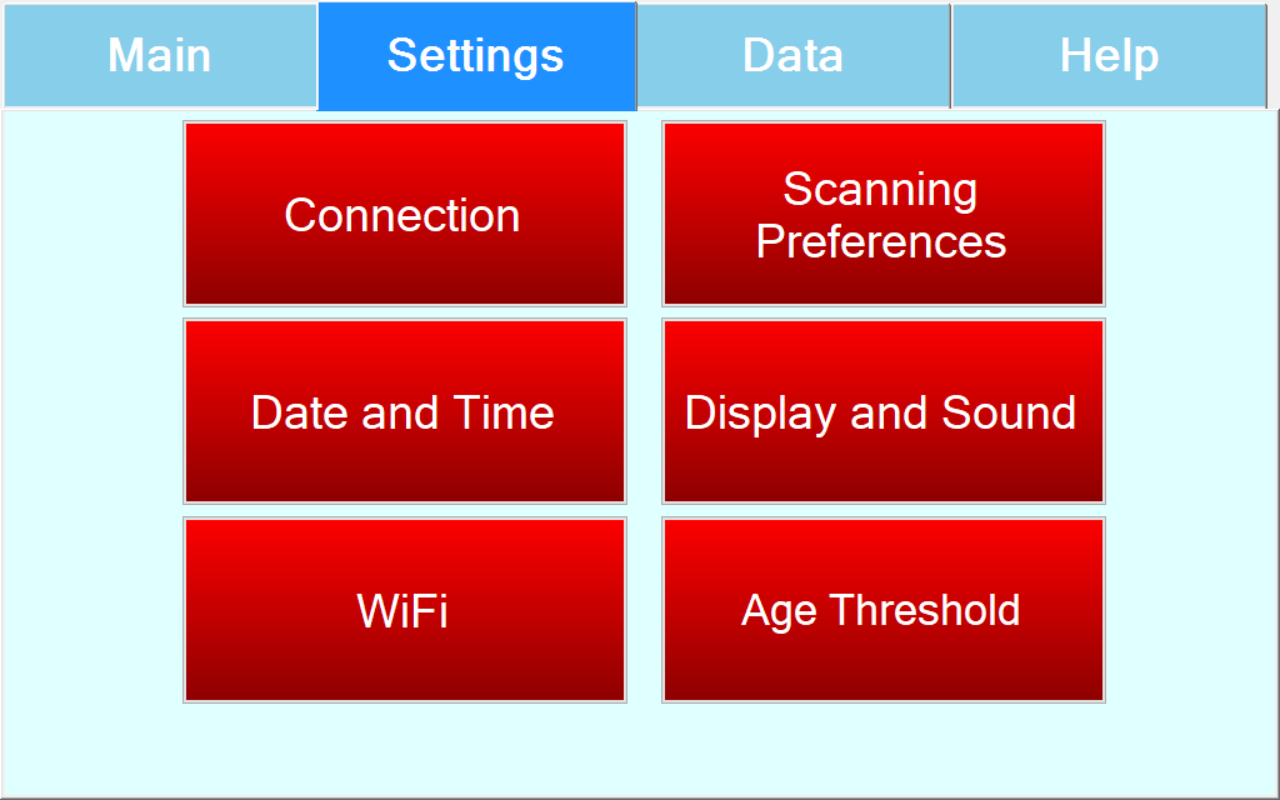 Main Settings Data Help

Connection

Scanning Preferences

Date and Time

Display and Sound

WiFi

Age Threshold